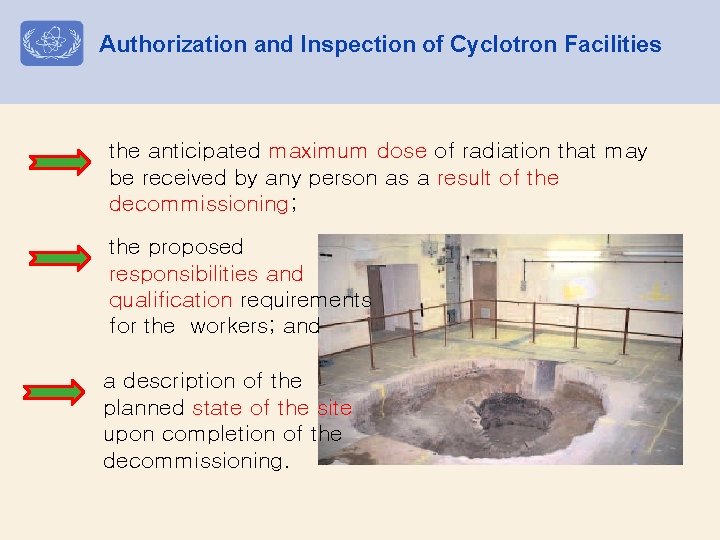 Authorization and Inspection of Cyclotron Facilities

the anticipated maximum dose of radiation that may be received by any person as a result of the decommissioning;

the proposed responsibilities and qualification requirements for the workers; and

a description of the planned state of the site upon completion of the decommissioning.